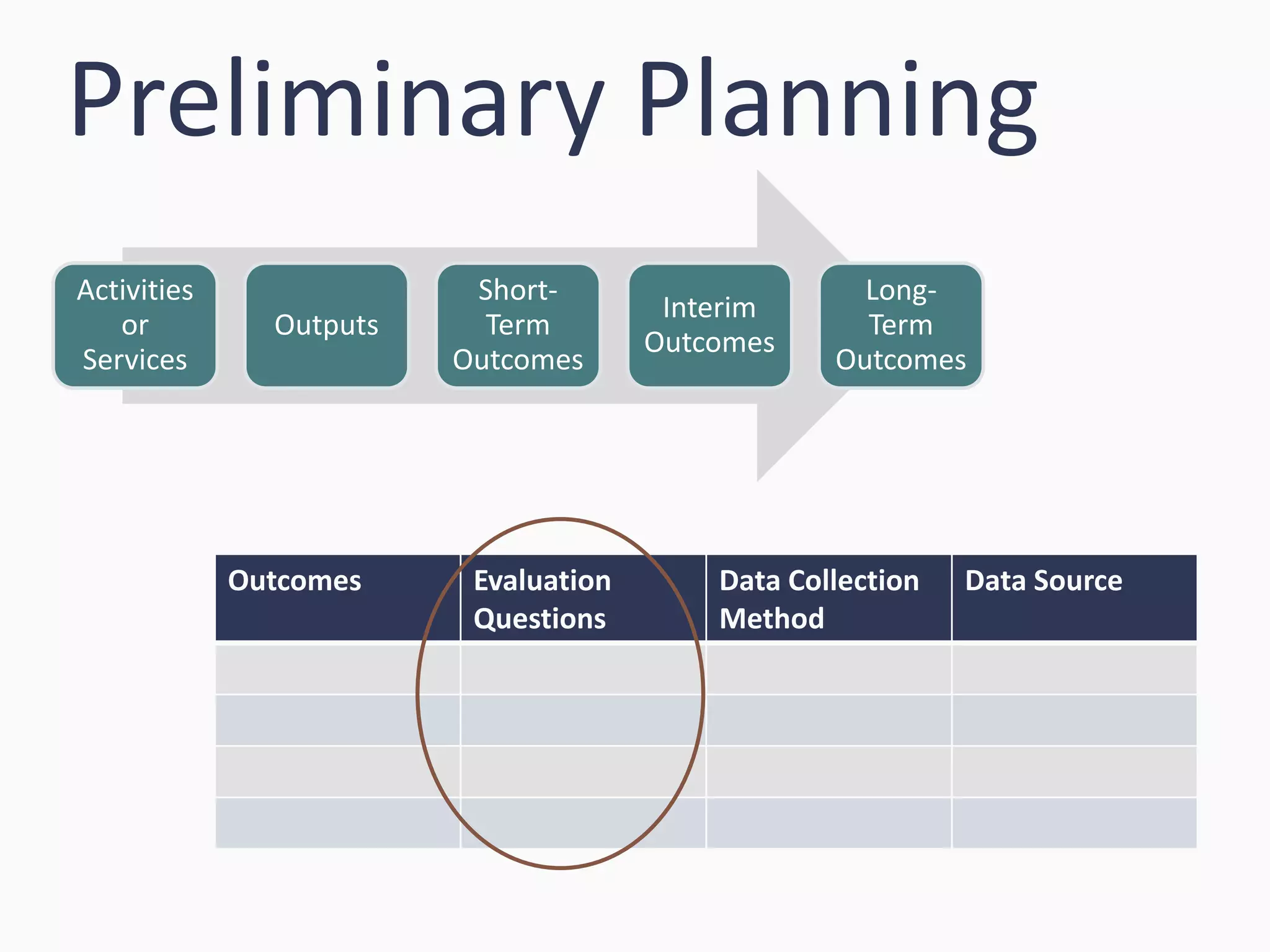 Preliminary Planning

Activities or Services

Outputs

Short-Term Outcomes

Interim Outcomes

Long-Term Outcomes

| Outcomes | Evaluation Questions | Data Collection Method | Data Source |
|---|---|---|---|
| | | | |
| | | | |
| | | | |
| | | | |